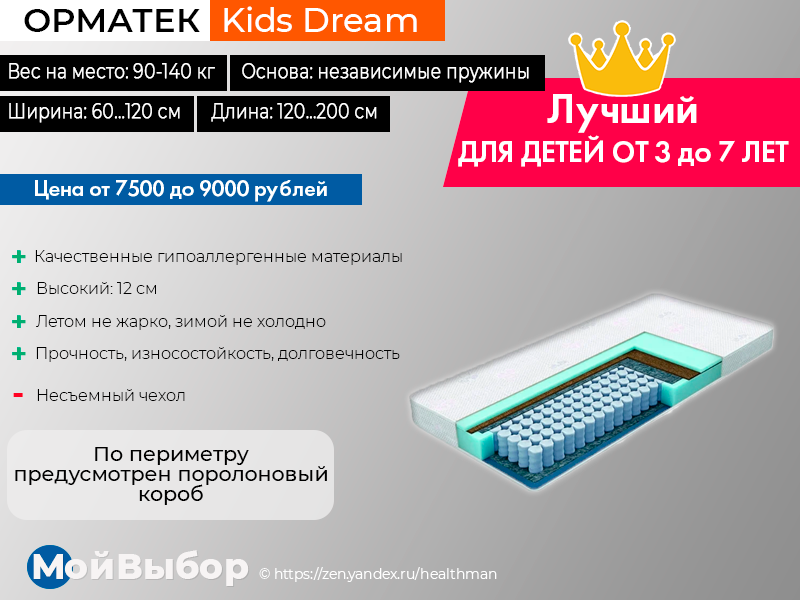 ОРМАТЕК Kids Dream

Вес на место: 90-140 кг
Основа: независимые пружины
Ширина: 60...120 см
Длина: 120...200 см

Лучший
ДЛЯ ДЕТЕЙ ОТ 3 до 7 ЛЕТ

Цена от 7500 до 9000 рублей

+ Качественные гипоаллергенные материалы
+ Высокий: 12 см
+ Летом не жарко, зимой не холодно
+ Прочность, износостойкость, долговечность
- Несъемный чехол

По периметру предусмотрен поролоновый короб

МойВыбор © https://zen.yandex.ru/healthman